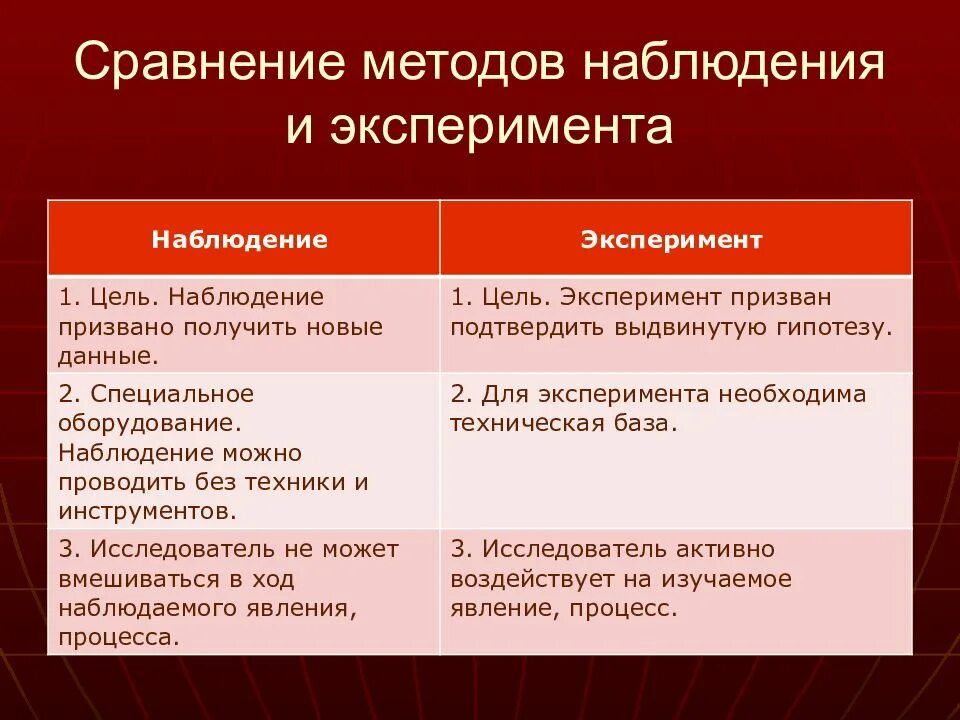 Сравнение методов наблюдения и эксперимента

| Наблюдение | Эксперимент |
|---|---|
| 1. Цель. Наблюдение призвано получить новые данные. | 1. Цель. Эксперимент призван подтвердить выдвинутую гипотезу. |
| 2. Специальное оборудование. Наблюдение можно проводить без техники и инструментов. | 2. Для эксперимента необходима техническая база. |
| 3. Исследователь не может вмешиваться в ход наблюдаемого явления, процесса. | 3. Исследователь активно воздействует на изучаемое явление, процесс. |